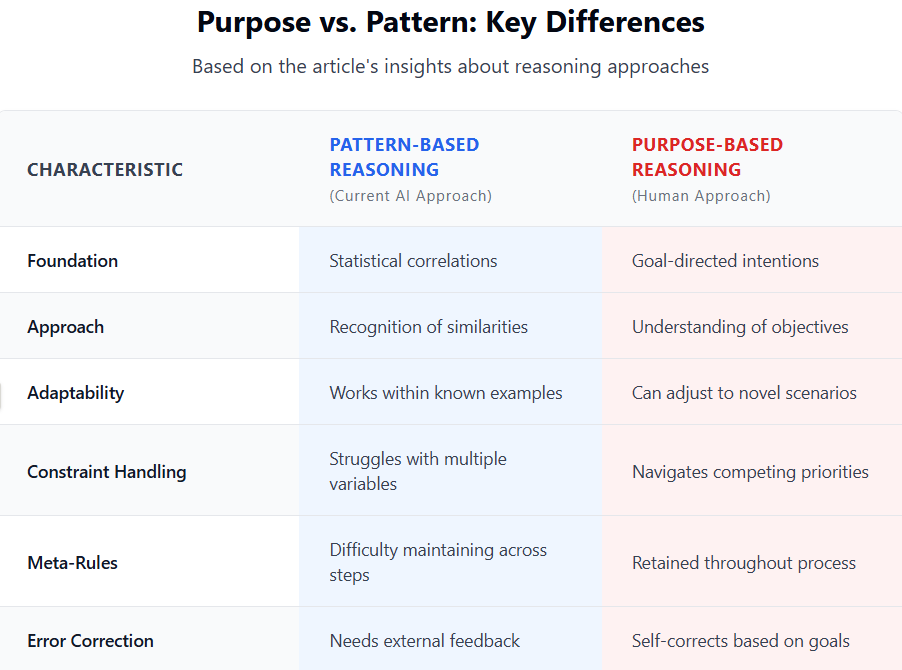 Purpose vs. Pattern: Key Differences

Based on the article's insights about reasoning approaches

| CHARACTERISTIC | PATTERN-BASED REASONING (Current AI Approach) | PURPOSE-BASED REASONING (Human Approach) |
|---|---|---|
| Foundation | Statistical correlations | Goal-directed intentions |
| Approach | Recognition of similarities | Understanding of objectives |
| Adaptability | Works within known examples | Can adjust to novel scenarios |
| Constraint Handling | Struggles with multiple variables | Navigates competing priorities |
| Meta-Rules | Difficulty maintaining across steps | Retained throughout process |
| Error Correction | Needs external feedback | Self-corrects based on goals |